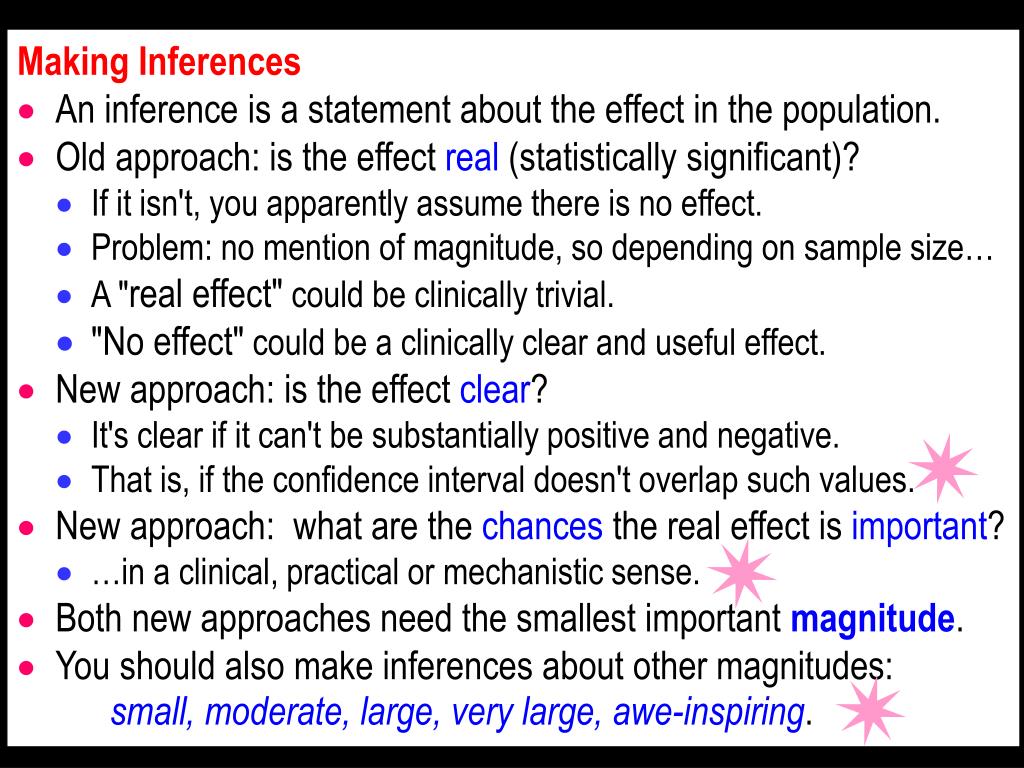 Making Inferences

- An inference is a statement about the effect in the population.
- Old approach: is the effect real (statistically significant)?
  - If it isn't, you apparently assume there is no effect.
  - Problem: no mention of magnitude, so depending on sample size…
  - A "real effect" could be clinically trivial.
  - "No effect" could be a clinically clear and useful effect.
- New approach: is the effect clear?
  - It's clear if it can't be substantially positive and negative.
  - That is, if the confidence interval doesn't overlap such values.
- New approach: what are the chances the real effect is important?
  - …in a clinical, practical or mechanistic sense.
- Both new approaches need the smallest important magnitude.
- You should also make inferences about other magnitudes:
  small, moderate, large, very large, awe-inspiring.